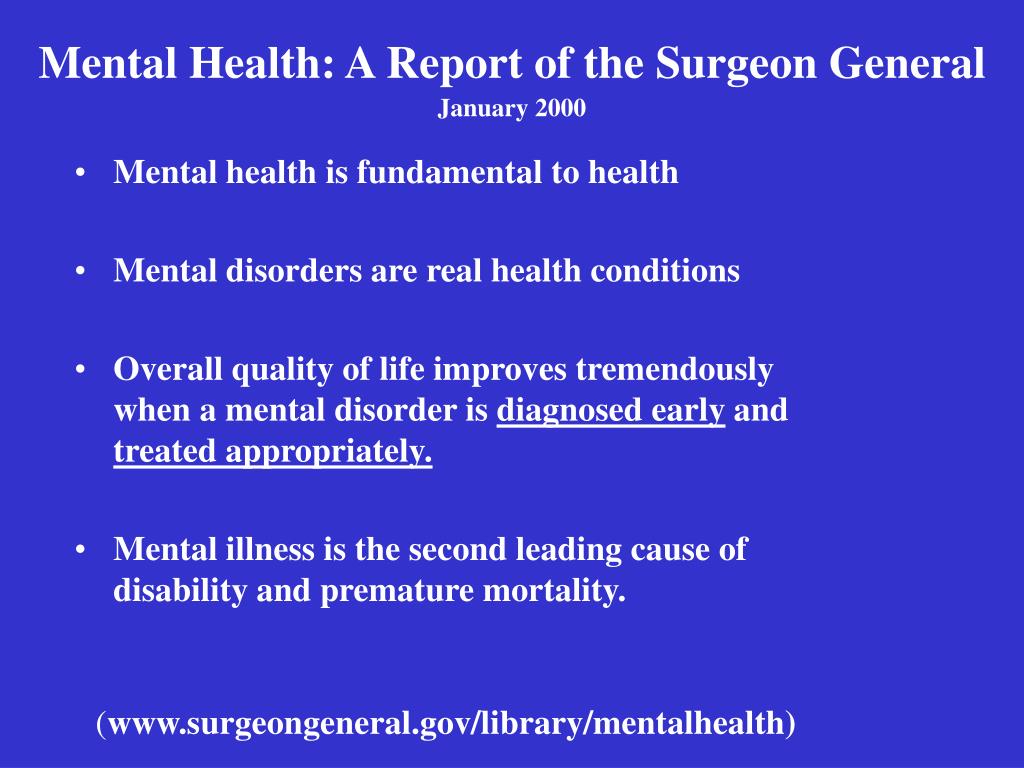 Mental Health: A Report of the Surgeon General
January 2000

• Mental health is fundamental to health

• Mental disorders are real health conditions

• Overall quality of life improves tremendously when a mental disorder is diagnosed early and treated appropriately.

• Mental illness is the second leading cause of disability and premature mortality.

(www.surgeongeneral.gov/library/mentalhealth)